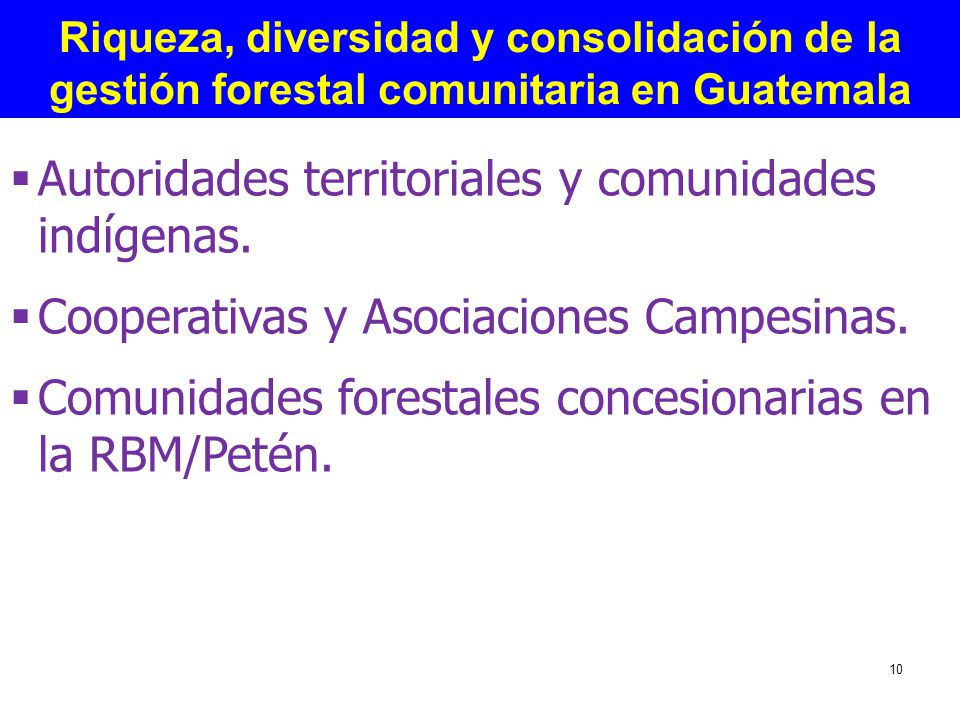 Riqueza, diversidad y consolidación de la gestión forestal comunitaria en Guatemala

▪ Autoridades territoriales y comunidades indígenas.

▪ Cooperativas y Asociaciones Campesinas.

▪ Comunidades forestales concesionarias en la RBM/Petén.

10